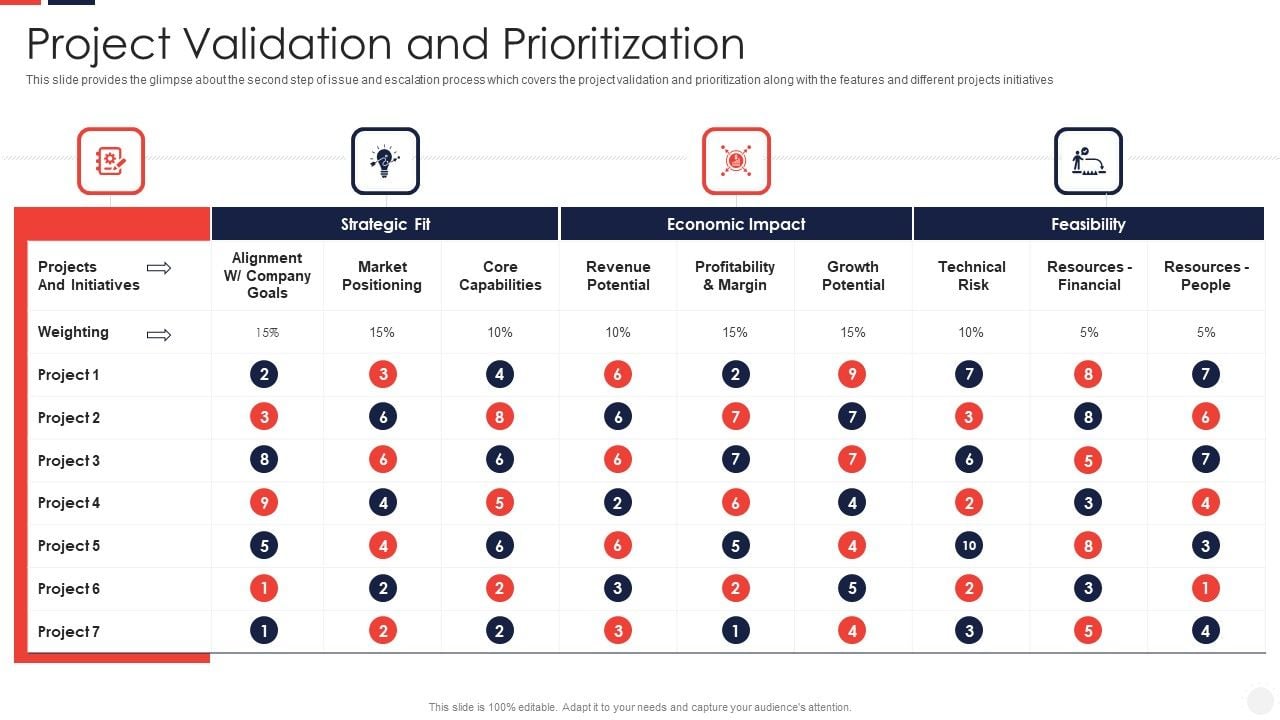 Project Validation and Prioritization

This slide provides the glimpse about the second step of issue and escalation process which covers the project validation and prioritization along with the features and different projects initiatives

| | Strategic Fit | | | Economic Impact | | | Feasibility | | |
|---|---|---|---|---|---|---|---|---|---|
| Projects And Initiatives | Alignment W/ Company Goals | Market Positioning | Core Capabilities | Revenue Potential | Profitability & Margin | Growth Potential | Technical Risk | Resources - Financial | Resources - People |
| Weighting | 15% | 15% | 10% | 10% | 15% | 15% | 10% | 5% | 5% |
| Project 1 | 2 | 3 | 4 | 6 | 2 | 9 | 7 | 8 | 7 |
| Project 2 | 3 | 6 | 8 | 6 | 7 | 7 | 3 | 8 | 6 |
| Project 3 | 8 | 6 | 6 | 6 | 7 | 7 | 6 | 5 | 7 |
| Project 4 | 9 | 4 | 5 | 2 | 6 | 4 | 2 | 3 | 4 |
| Project 5 | 5 | 4 | 6 | 6 | 5 | 4 | 10 | 8 | 3 |
| Project 6 | 1 | 2 | 2 | 3 | 2 | 5 | 2 | 3 | 1 |
| Project 7 | 1 | 2 | 2 | 3 | 1 | 4 | 3 | 5 | 4 |

This slide is 100% editable. Adapt it to your needs and capture your audience's attention.